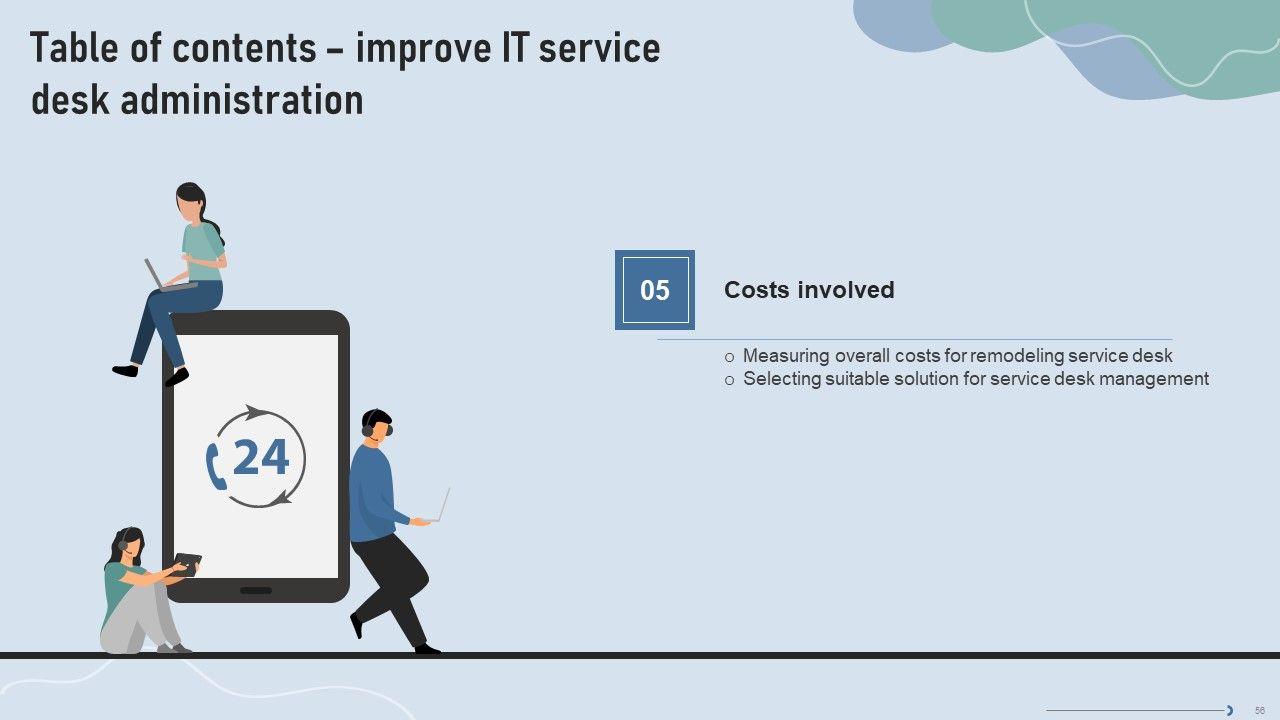 Table of contents – improve IT service desk administration

24

05

Costs involved

o Measuring overall costs for remodeling service desk
o Selecting suitable solution for service desk management

56